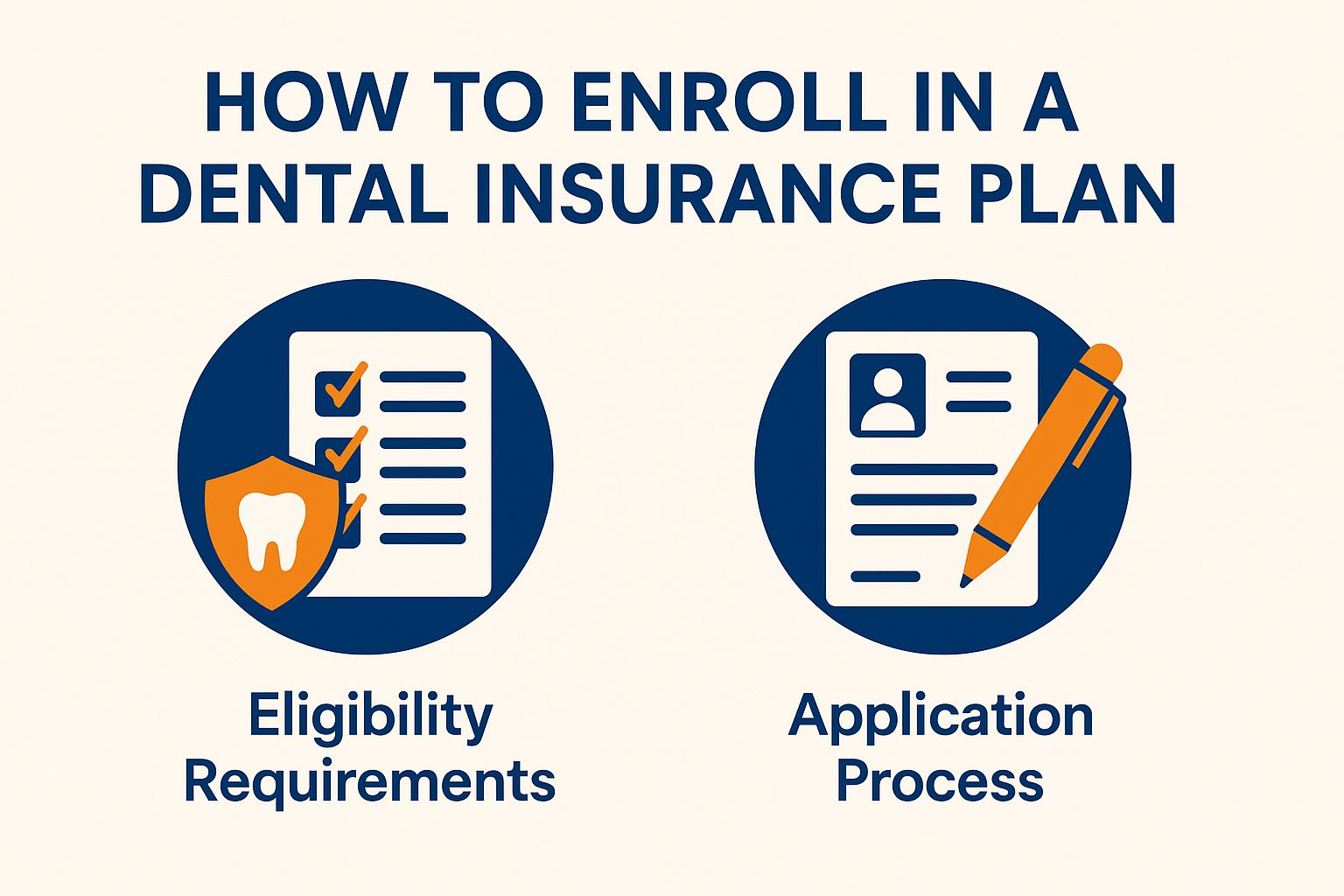 HOW TO ENROLL IN A DENTAL INSURANCE PLAN

Eligibility Requirements

Application Process